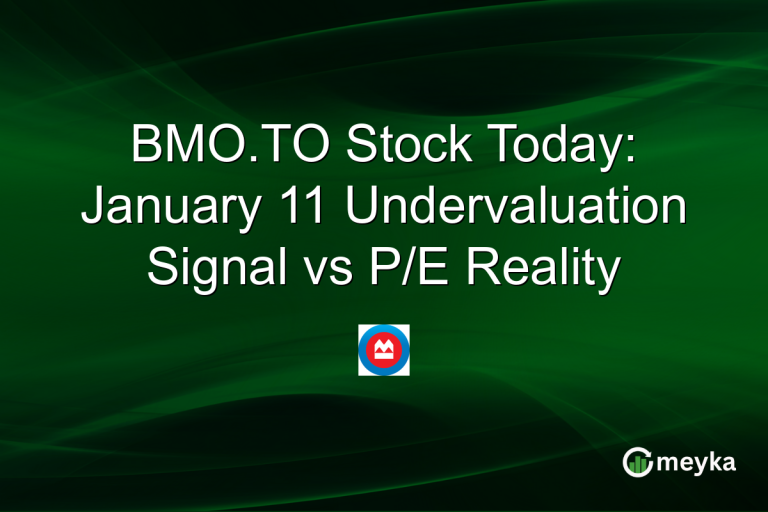 BMO.TO Stock Today: January 11 Undervaluation Signal vs P/E Reality

meyka